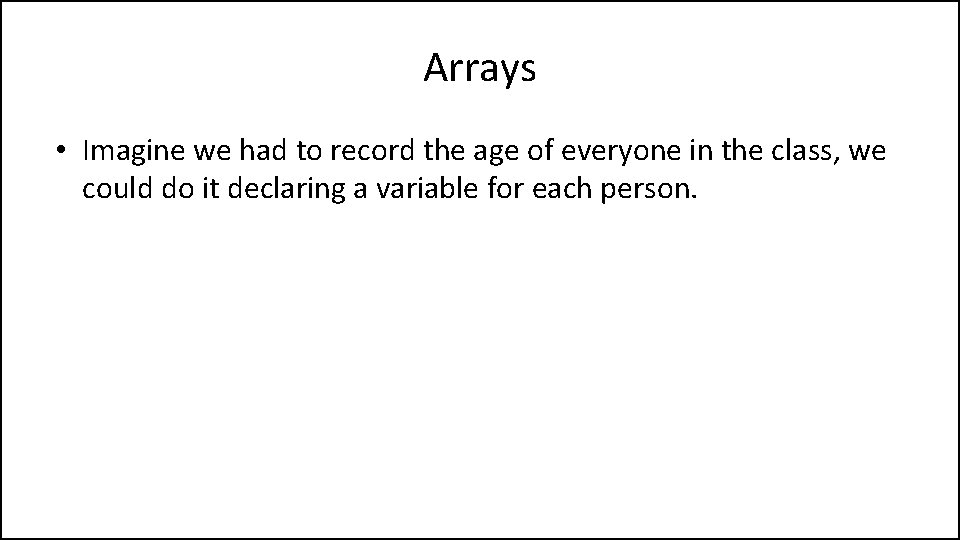 Arrays

• Imagine we had to record the age of everyone in the class, we could do it declaring a variable for each person.